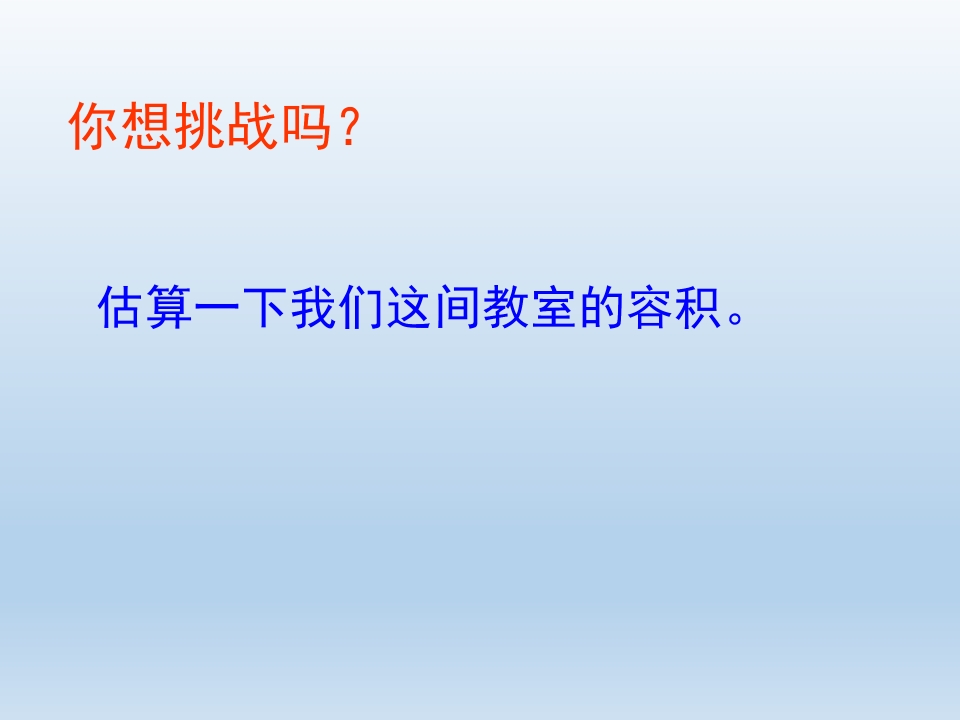 你想挑战吗？

估算一下我们这间教室的容积。